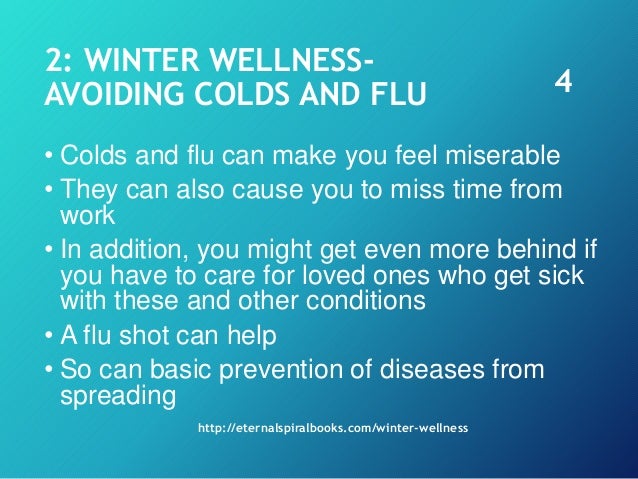 2: WINTER WELLNESS- AVOIDING COLDS AND FLU

4

• Colds and flu can make you feel miserable
• They can also cause you to miss time from work
• In addition, you might get even more behind if you have to care for loved ones who get sick with these and other conditions
• A flu shot can help
• So can basic prevention of diseases from spreading

http://eternalspiralbooks.com/winter-wellness